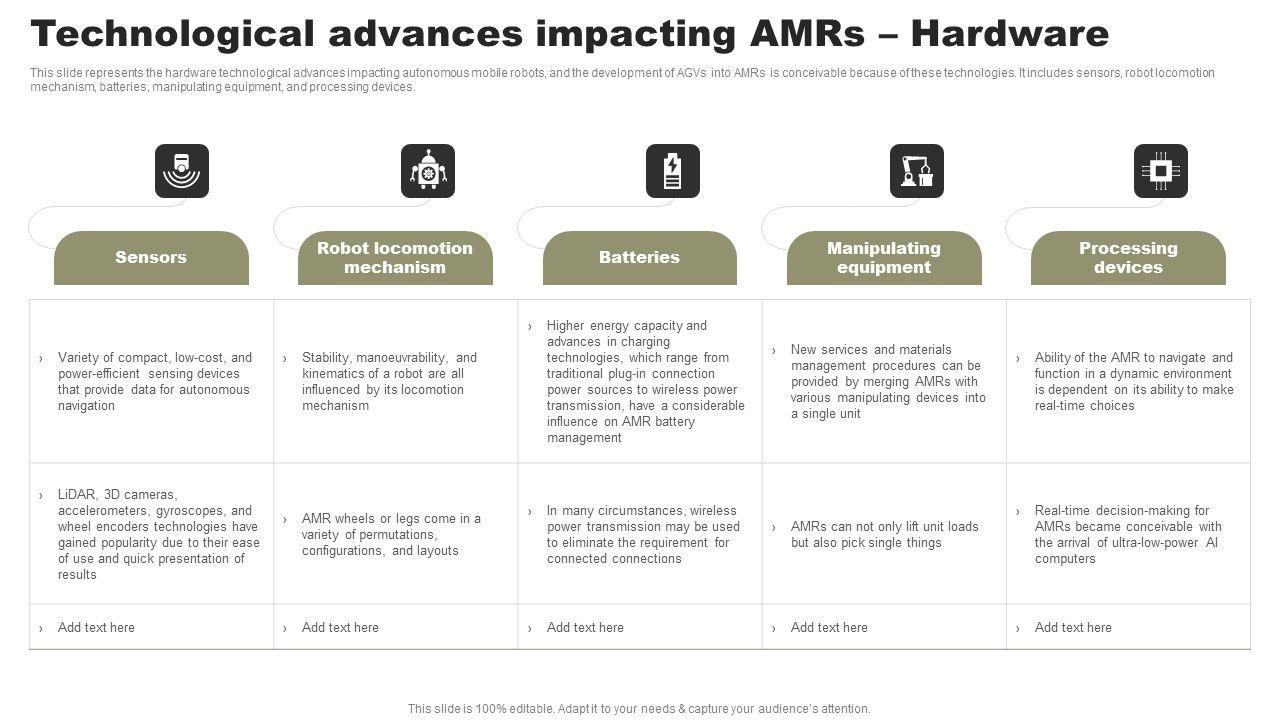 Technological advances impacting AMRs – Hardware

This slide represents the hardware technological advances impacting autonomous mobile robots, and the development of AGVs into AMRs is conceivable because of these technologies. It includes sensors, robot locomotion mechanism, batteries, manipulating equipment, and processing devices.

| Sensors | Robot locomotion mechanism | Batteries | Manipulating equipment | Processing devices |
|---|---|---|---|---|
| › Variety of compact, low-cost, and power-efficient sensing devices that provide data for autonomous navigation | › Stability, manoeuvrability, and kinematics of a robot are all influenced by its locomotion mechanism | › Higher energy capacity and advances in charging technologies, which range from traditional plug-in connection power sources to wireless power transmission, have a considerable influence on AMR battery management | › New services and materials management procedures can be provided by merging AMRs with various manipulating devices into a single unit | › Ability of the AMR to navigate and function in a dynamic environment is dependent on its ability to make real-time choices |
| › LiDAR, 3D cameras, accelerometers, gyroscopes, and wheel encoders technologies have gained popularity due to their ease of use and quick presentation of results | › AMR wheels or legs come in a variety of permutations, configurations, and layouts | › In many circumstances, wireless power transmission may be used to eliminate the requirement for connected connections | › AMRs can not only lift unit loads but also pick single things | › Real-time decision-making for AMRs became conceivable with the arrival of ultra-low-power AI computers |
| › Add text here | › Add text here | › Add text here | › Add text here | › Add text here |

This slide is 100% editable. Adapt it to your needs & capture your audience's attention.